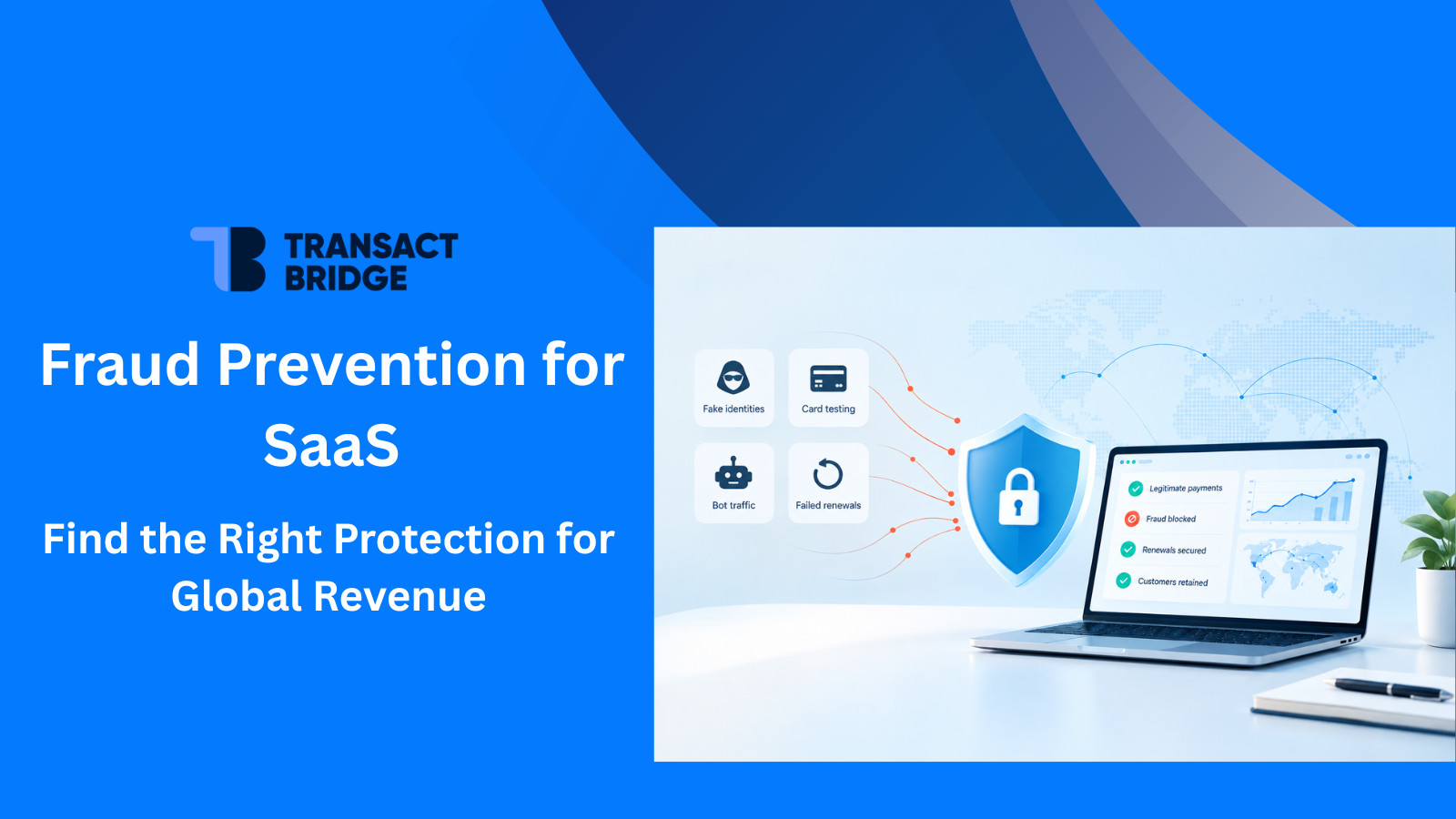 TRANSACT BRIDGE

Fraud Prevention for SaaS

Find the Right Protection for Global Revenue

Fake identities

Card testing

Bot traffic

Failed renewals

Legitimate payments

Fraud blocked

Renewals secured

Customers retained